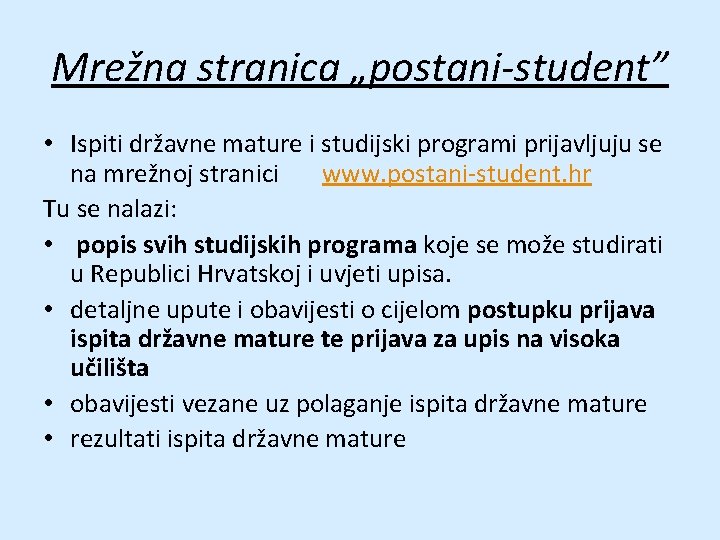 Mrežna stranica „postani-student”

• Ispiti državne mature i studijski programi prijavljuju se na mrežnoj stranici www.postani-student.hr

Tu se nalazi:

• popis svih studijskih programa koje se može studirati u Republici Hrvatskoj i uvjeti upisa.
• detaljne upute i obavijesti o cijelom postupku prijava ispita državne mature te prijava za upis na visoka učilišta
• obavijesti vezane uz polaganje ispita državne mature
• rezultati ispita državne mature